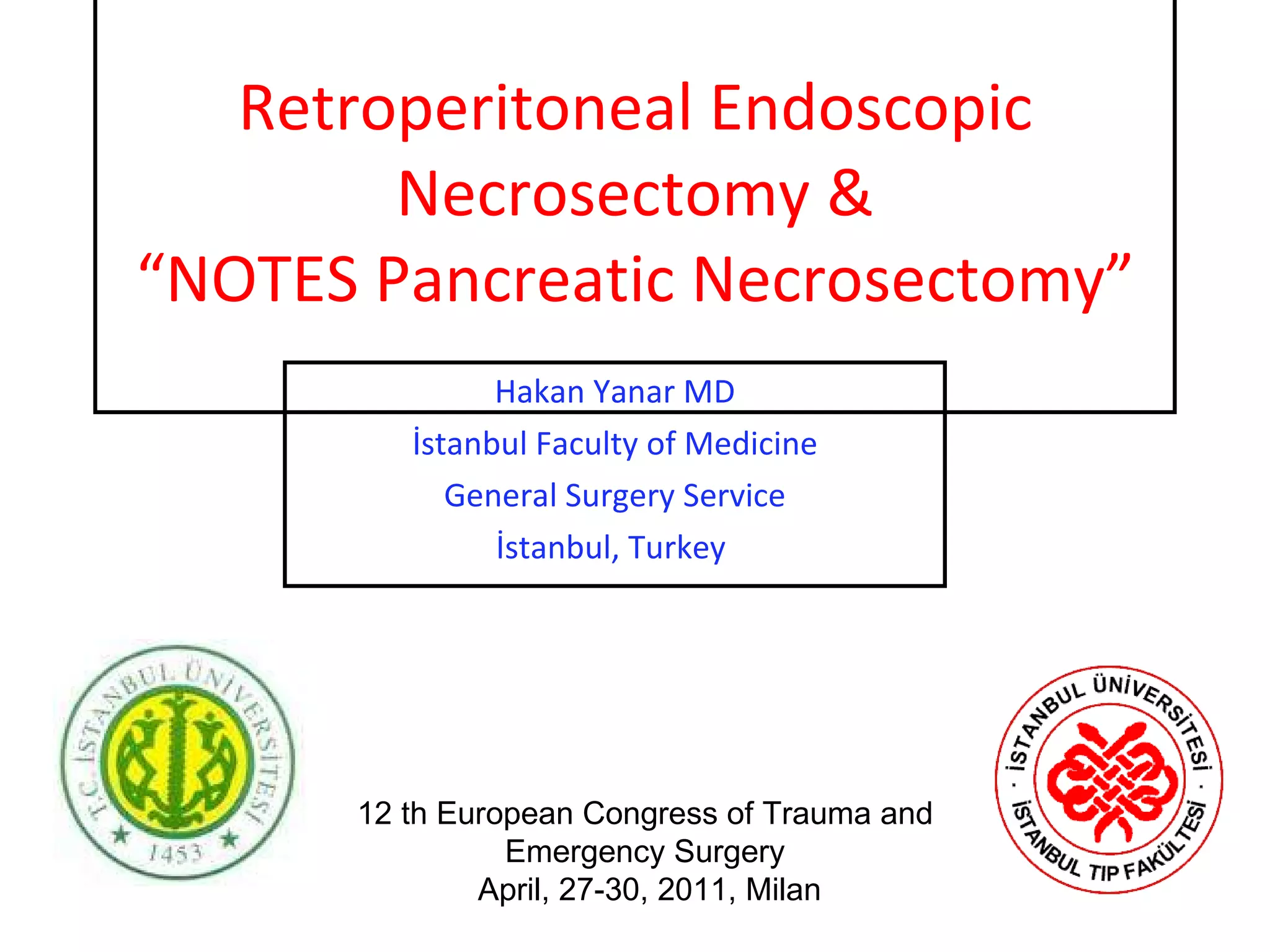 Retroperitoneal Endoscopic Necrosectomy &
“NOTES Pancreatic Necrosectomy”

Hakan Yanar MD
İstanbul Faculty of Medicine
General Surgery Service
İstanbul, Turkey

T.C. İSTANBUL ÜNİVERSİTESİ
1453

12 th European Congress of Trauma and Emergency Surgery
April, 27-30, 2011, Milan

İSTANBUL ÜNİVERSİTESİ · İSTANBUL TIP FAKÜLTESİ ·